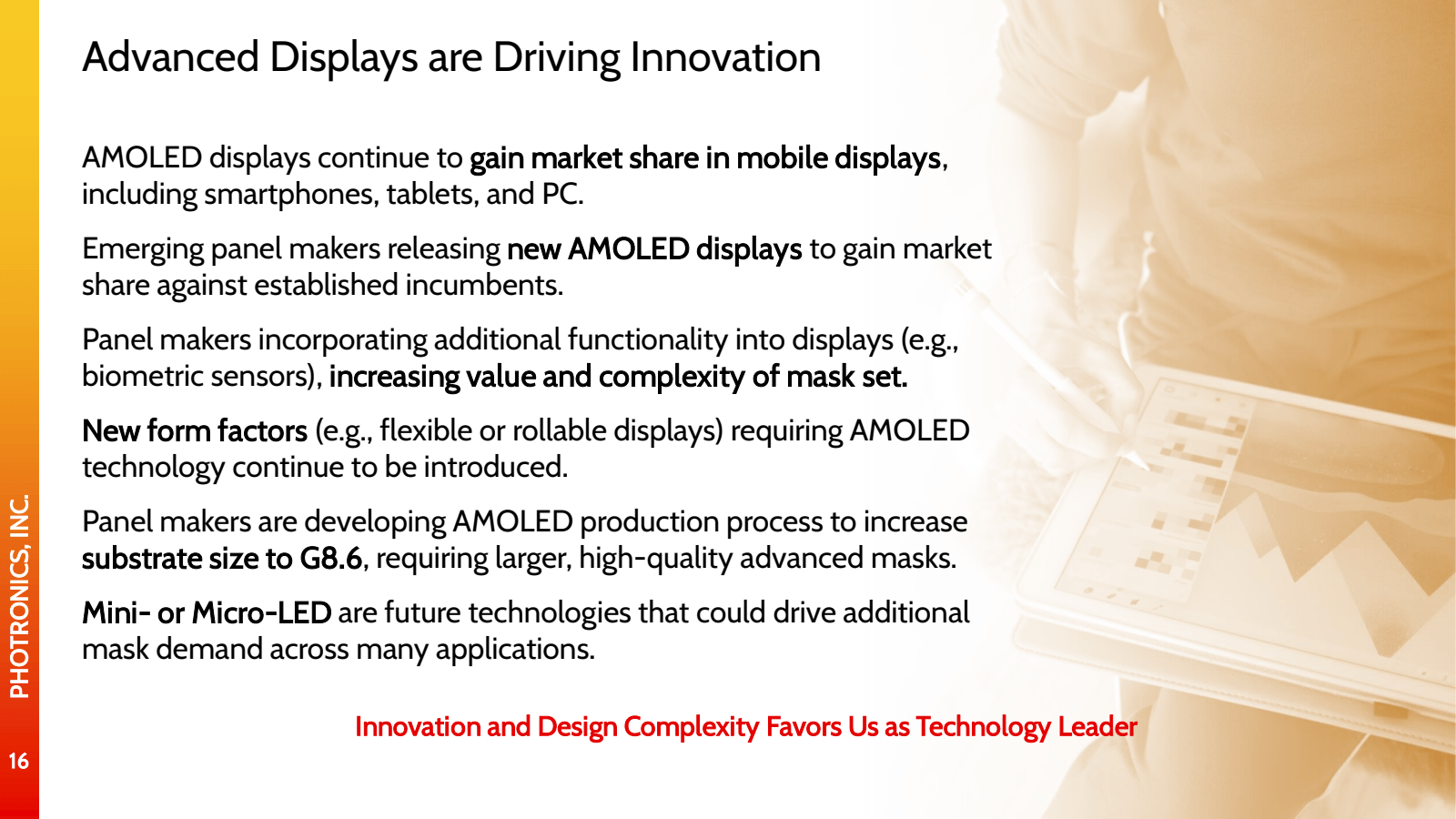 Advanced Displays are Driving Innovation

AMOLED displays continue to gain market share in mobile displays, including smartphones, tablets, and PC.

Emerging panel makers releasing new AMOLED displays to gain market share against established incumbents.

Panel makers incorporating additional functionality into displays (e.g., biometric sensors), increasing value and complexity of mask set.

New form factors (e.g., flexible or rollable displays) requiring AMOLED technology continue to be introduced.

Panel makers are developing AMOLED production process to increase substrate size to G8.6, requiring larger, high-quality advanced masks.

Mini- or Micro-LED are future technologies that could drive additional mask demand across many applications.

Innovation and Design Complexity Favors Us as Technology Leader

PHOTRONICS, INC.

16